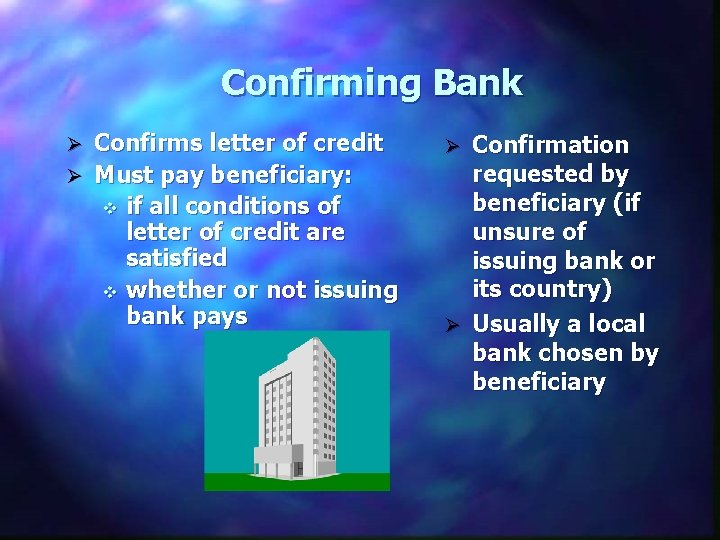 Confirming Bank

➢ Confirms letter of credit
➢ Must pay beneficiary:
  ❖ if all conditions of letter of credit are satisfied
  ❖ whether or not issuing bank pays

➢ Confirmation requested by beneficiary (if unsure of issuing bank or its country)
➢ Usually a local bank chosen by beneficiary